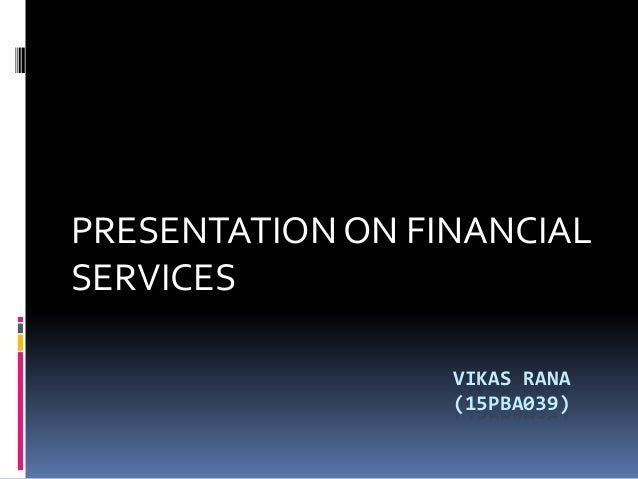 PRESENTATION ON FINANCIAL SERVICES

VIKAS RANA
(15PBA039)